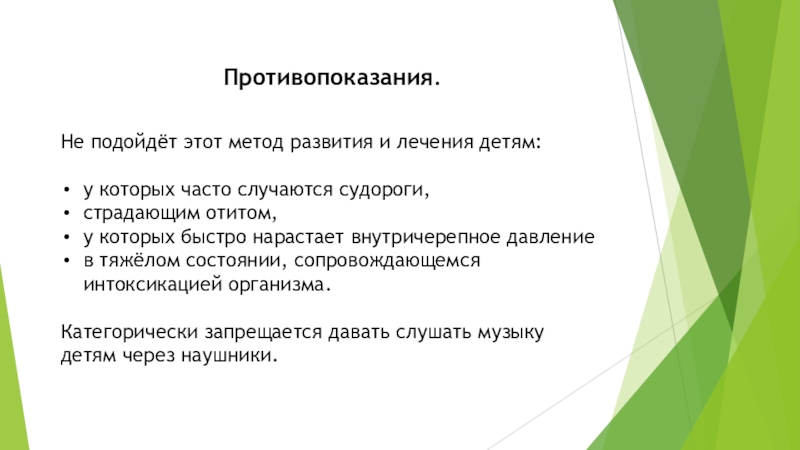 Противопоказания.

Не подойдёт этот метод развития и лечения детям:

• у которых часто случаются судороги,
• страдающим отитом,
• у которых быстро нарастает внутричерепное давление
• в тяжёлом состоянии, сопровождающемся интоксикацией организма.

Категорически запрещается давать слушать музыку детям через наушники.